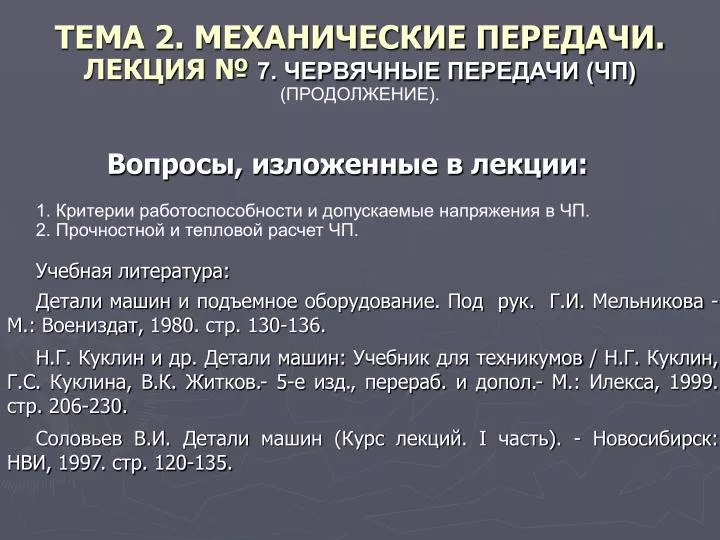 ТЕМА 2. МЕХАНИЧЕСКИЕ ПЕРЕДАЧИ.
ЛЕКЦИЯ № 7. ЧЕРВЯЧНЫЕ ПЕРЕДАЧИ (ЧП)
(ПРОДОЛЖЕНИЕ).

Вопросы, изложенные в лекции:

1. Критерии работоспособности и допускаемые напряжения в ЧП.
2. Прочностной и тепловой расчет ЧП.

Учебная литература:

Детали машин и подъемное оборудование. Под рук. Г.И. Мельникова - М.: Воениздат, 1980. стр. 130-136.

Н.Г. Куклин и др. Детали машин: Учебник для техникумов / Н.Г. Куклин, Г.С. Куклина, В.К. Житков.- 5-е изд., перераб. и допол.- М.: Илекса, 1999. стр. 206-230.

Соловьев В.И. Детали машин (Курс лекций. I часть). - Новосибирск: НВИ, 1997. стр. 120-135.